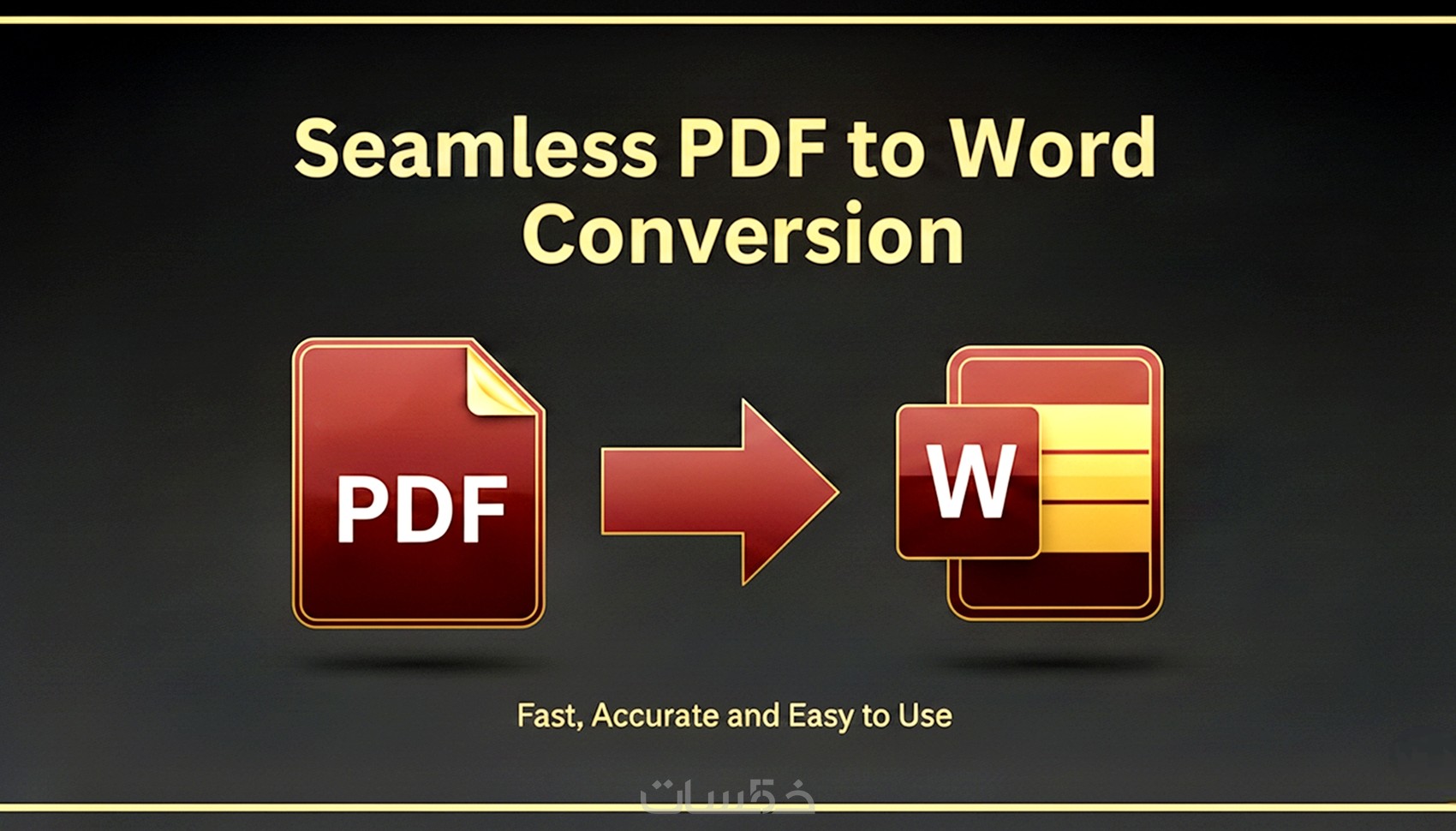 Seamless PDF to Word Conversion

PDF

W

Fast, Accurate and Easy to Use

خمسات